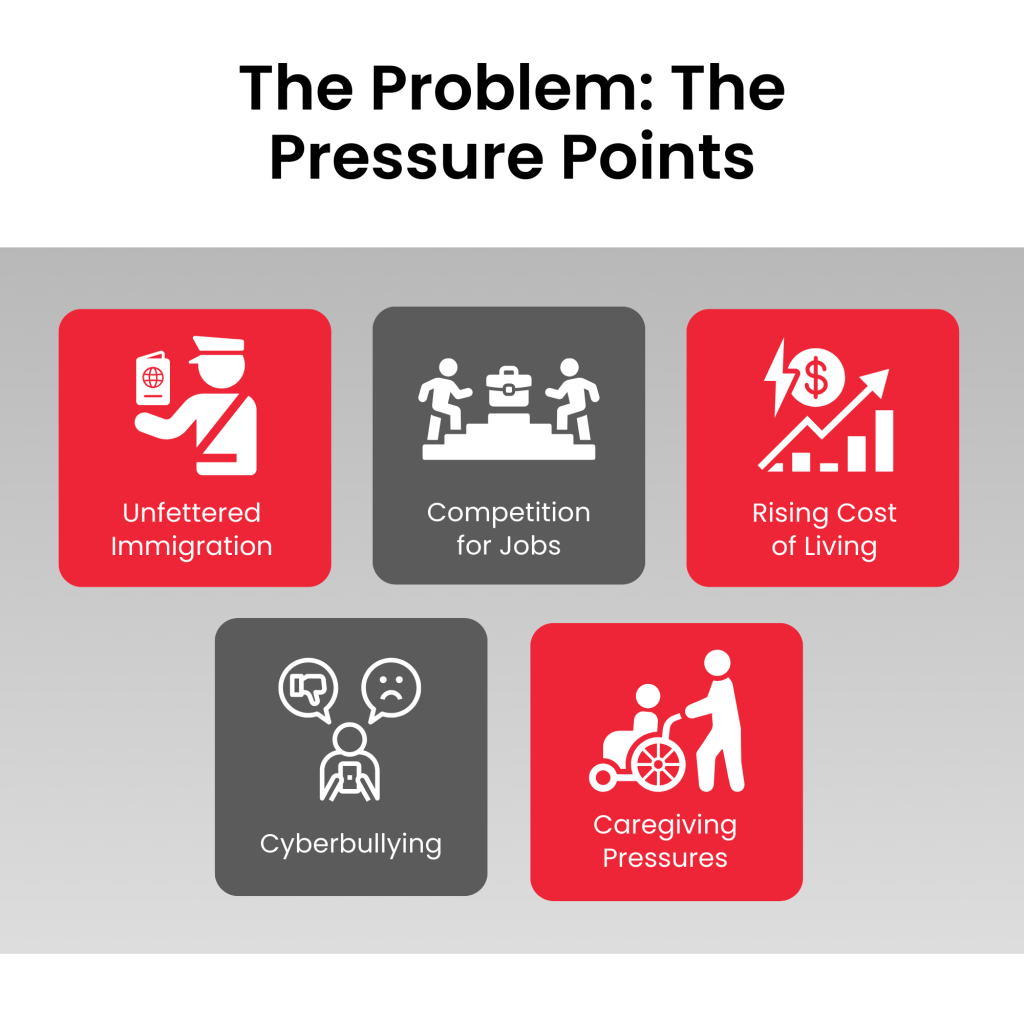 The Problem: The Pressure Points

Unfettered Immigration

Competition for Jobs

Rising Cost of Living

Cyberbullying

Caregiving Pressures